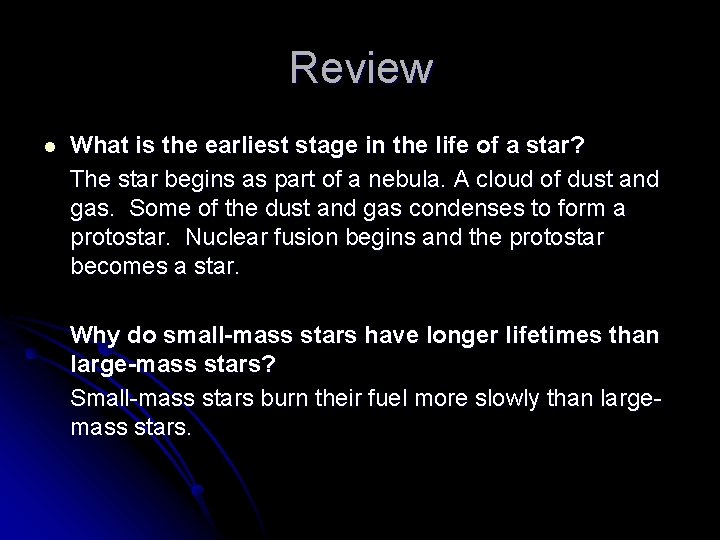 Review

What is the earliest stage in the life of a star?

The star begins as part of a nebula. A cloud of dust and gas. Some of the dust and gas condenses to form a protostar. Nuclear fusion begins and the protostar becomes a star.

Why do small-mass stars have longer lifetimes than large-mass stars?

Small-mass stars burn their fuel more slowly than large-mass stars.